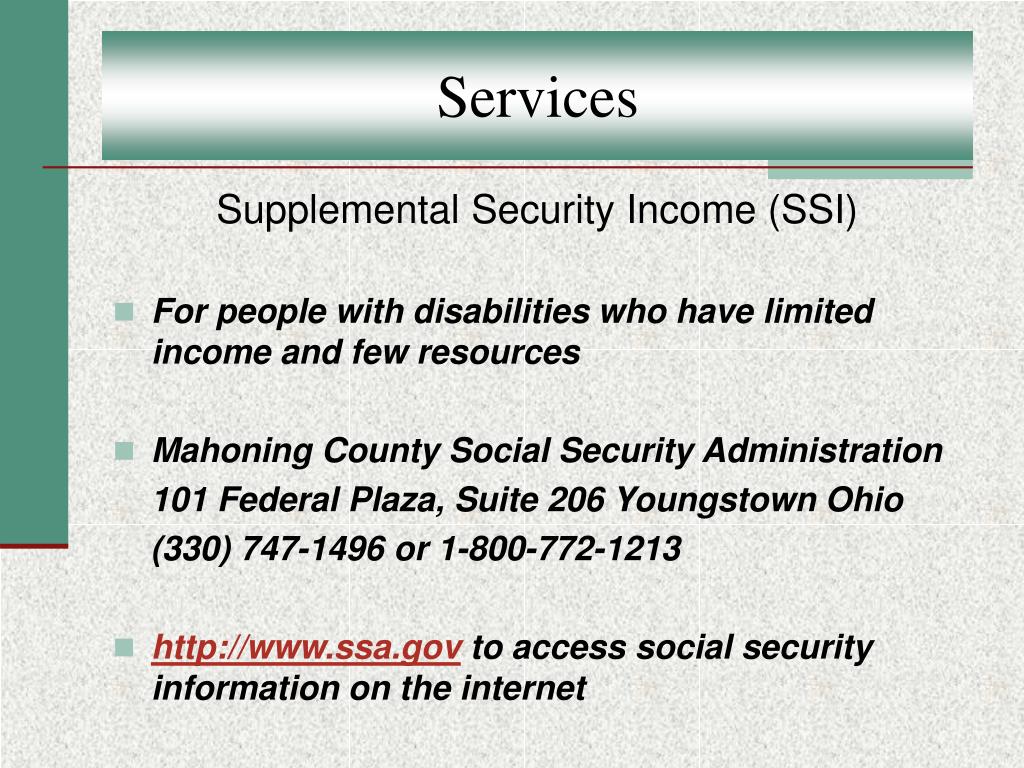 Services

Supplemental Security Income (SSI)

For people with disabilities who have limited income and few resources

Mahoning County Social Security Administration
101 Federal Plaza, Suite 206 Youngstown Ohio
(330) 747-1496 or 1-800-772-1213

http://www.ssa.gov to access social security information on the internet